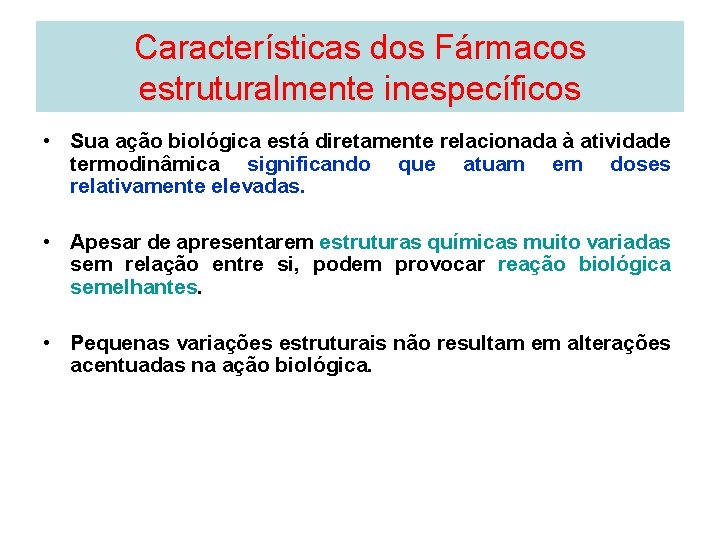 Características dos Fármacos estruturalmente inespecíficos

• Sua ação biológica está diretamente relacionada à atividade termodinâmica significando que atuam em doses relativamente elevadas.

• Apesar de apresentarem estruturas químicas muito variadas sem relação entre si, podem provocar reação biológica semelhantes.

• Pequenas variações estruturais não resultam em alterações acentuadas na ação biológica.